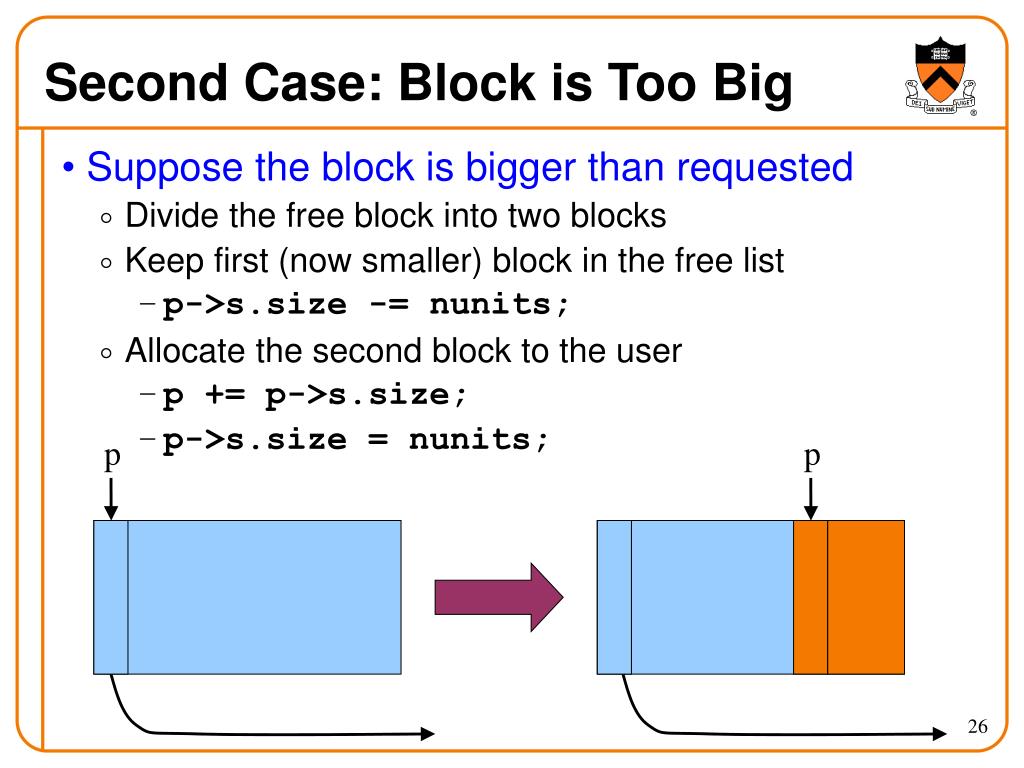 Second Case: Block is Too Big

DEI SUB NUMINE VIGET

• Suppose the block is bigger than requested
◦ Divide the free block into two blocks
◦ Keep first (now smaller) block in the free list
– p->s.size -= nunits;
◦ Allocate the second block to the user
– p += p->s.size;
– p->s.size = nunits;

p

p

26